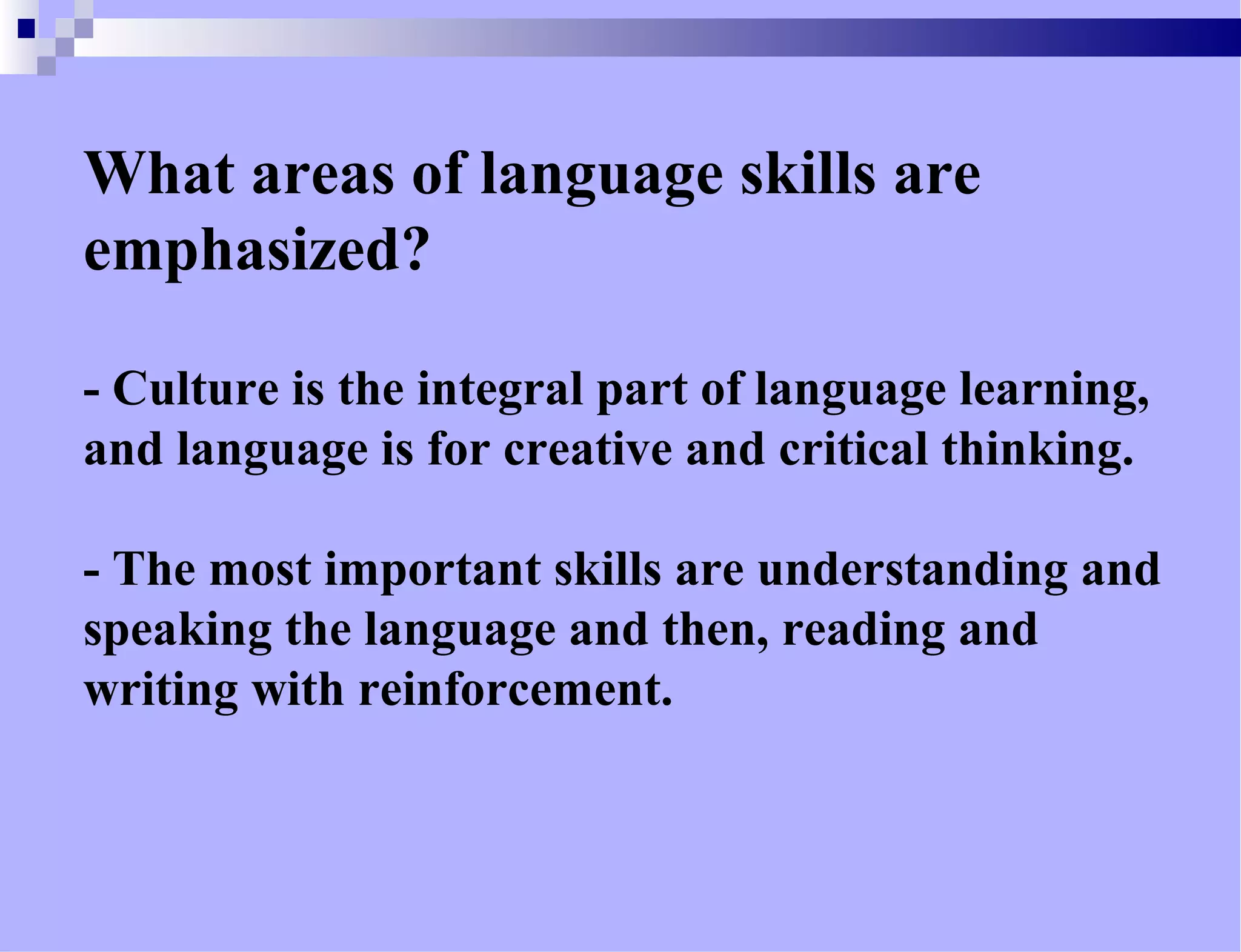 What areas of language skills are emphasized?

- Culture is the integral part of language learning, and language is for creative and critical thinking.

- The most important skills are understanding and speaking the language and then, reading and writing with reinforcement.